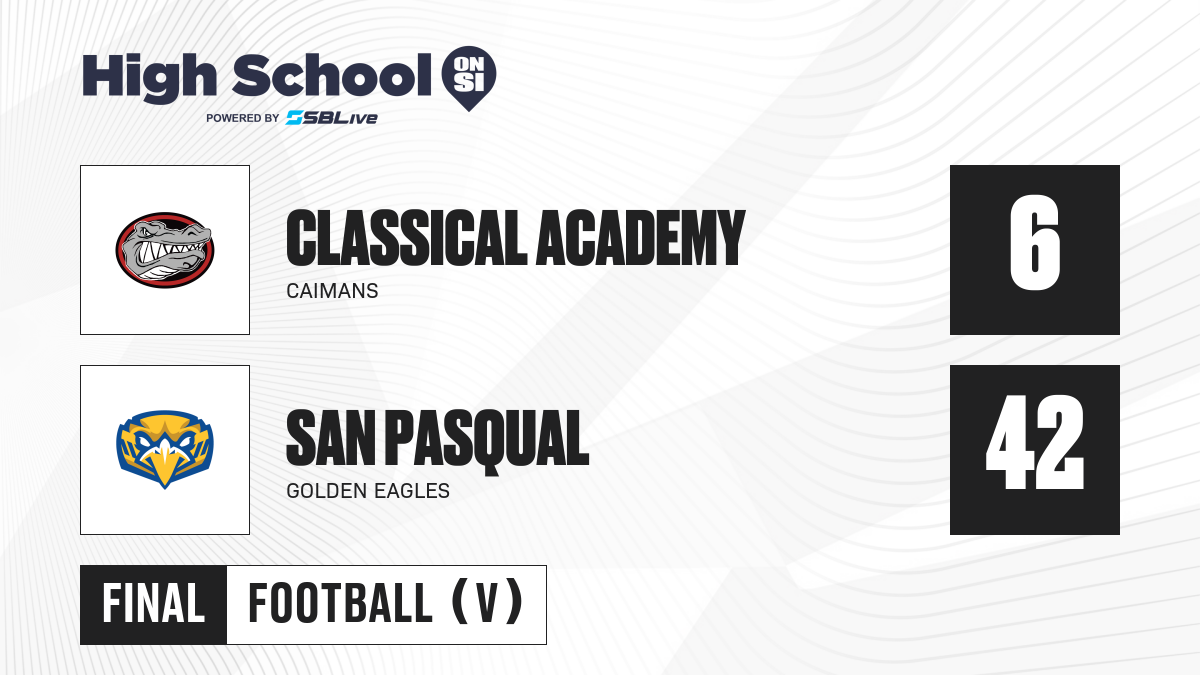 High School ON SI
POWERED BY SBLive

CLASSICAL ACADEMY
CAIMANS
6

SAN PASQUAL
GOLDEN EAGLES
42

FINAL FOOTBALL (V)